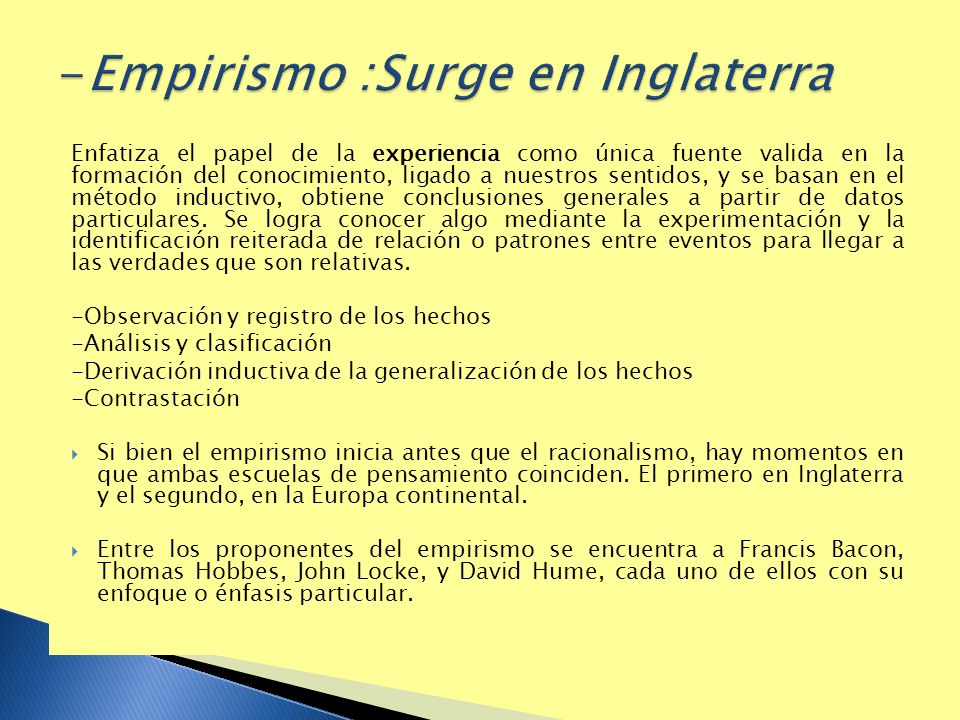 -Empirismo :Surge en Inglaterra

Enfatiza el papel de la experiencia como única fuente valida en la formación del conocimiento, ligado a nuestros sentidos, y se basan en el método inductivo, obtiene conclusiones generales a partir de datos particulares. Se logra conocer algo mediante la experimentación y la identificación reiterada de relación o patrones entre eventos para llegar a las verdades que son relativas.

-Observación y registro de los hechos
-Análisis y clasificación
-Derivación inductiva de la generalización de los hechos
-Contrastación

Si bien el empirismo inicia antes que el racionalismo, hay momentos en que ambas escuelas de pensamiento coinciden. El primero en Inglaterra y el segundo, en la Europa continental.

Entre los proponentes del empirismo se encuentra a Francis Bacon, Thomas Hobbes, John Locke, y David Hume, cada uno de ellos con su enfoque o énfasis particular.